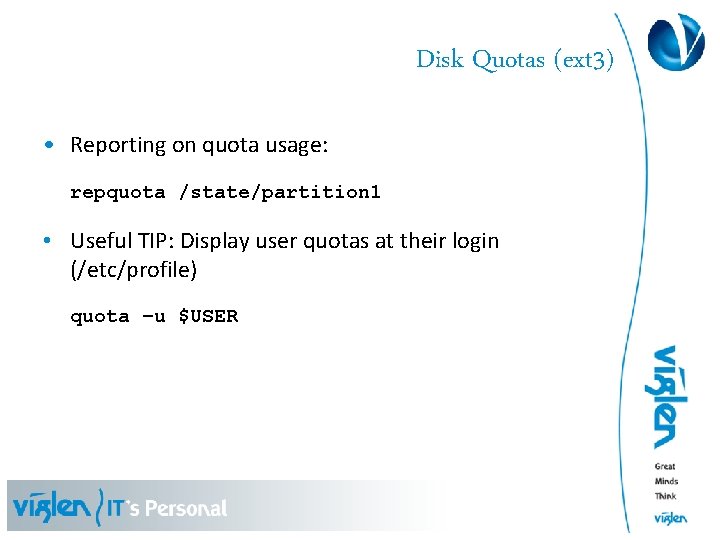 Disk Quotas (ext3)

• Reporting on quota usage:

repquota /state/partition1

• Useful TIP: Display user quotas at their login (/etc/profile)

quota –u $USER

viglen

Great
Minds
Think
viglen

viglen IT's Personal